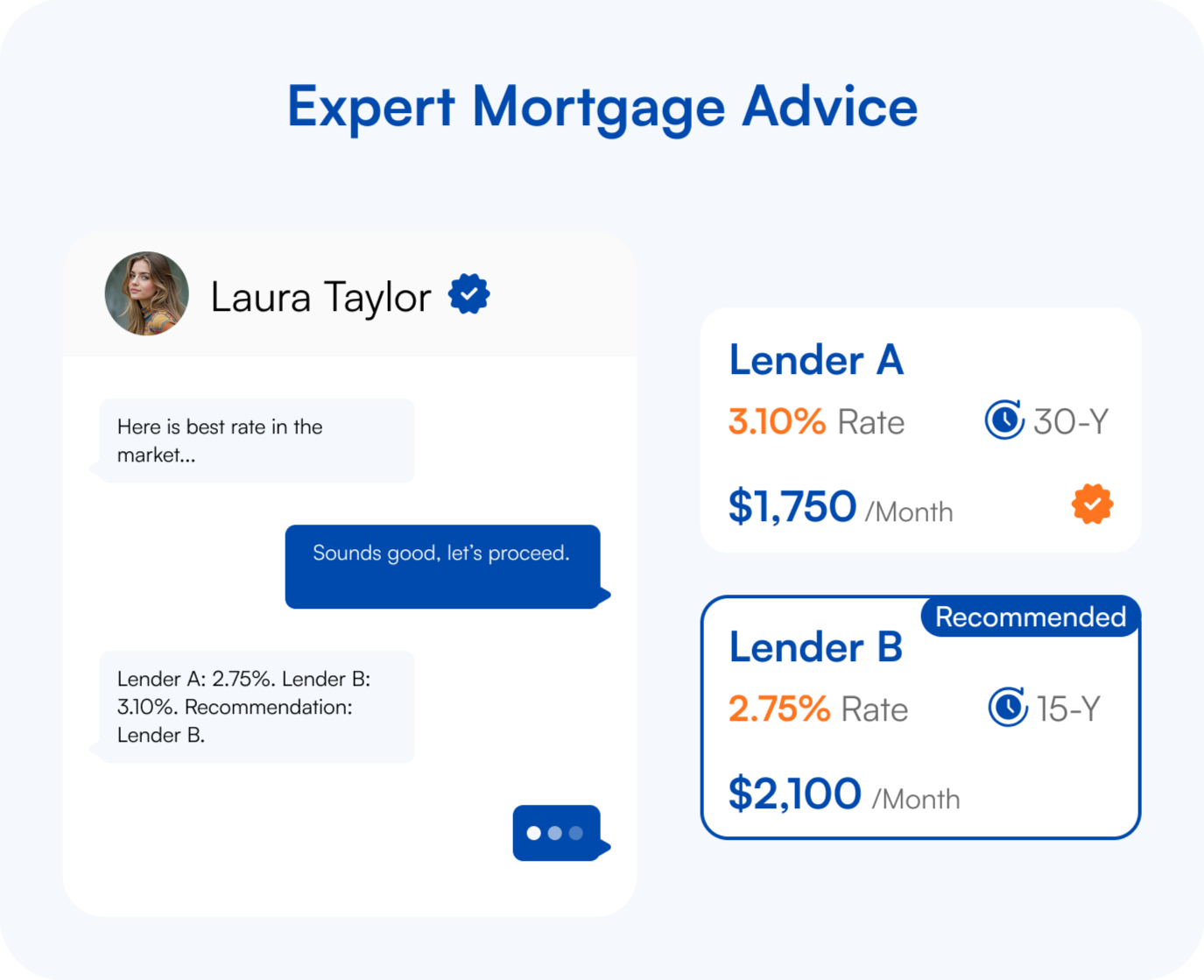 Expert Mortgage Advice

Laura Taylor

Here is best rate in the market...

Sounds good, let's proceed.

Lender A: 2.75%. Lender B: 3.10%. Recommendation: Lender B.

Lender A
3.10% Rate 30-Y
$1,750 /Month

Recommended
Lender B
2.75% Rate 15-Y
$2,100 /Month